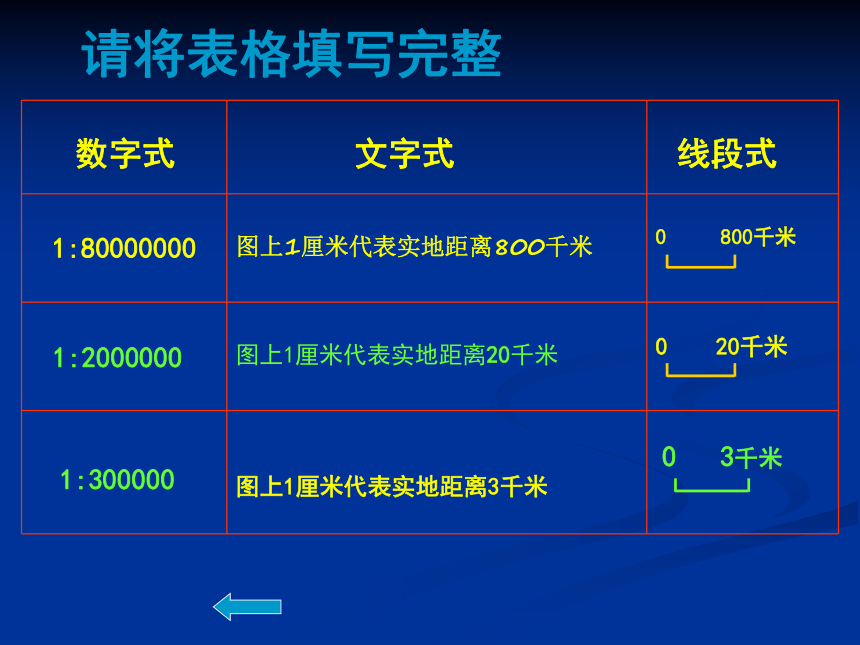 请将表格填写完整

| 数字式 | 文字式 | 线段式 |
|---|---|---|
| 1:80000000 | 图上1厘米代表实地距离800千米 | 0 800千米 |
| 1:2000000 | 图上1厘米代表实地距离20千米 | 0 20千米 |
| 1:300000 | 图上1厘米代表实地距离3千米 | 0 3千米 |